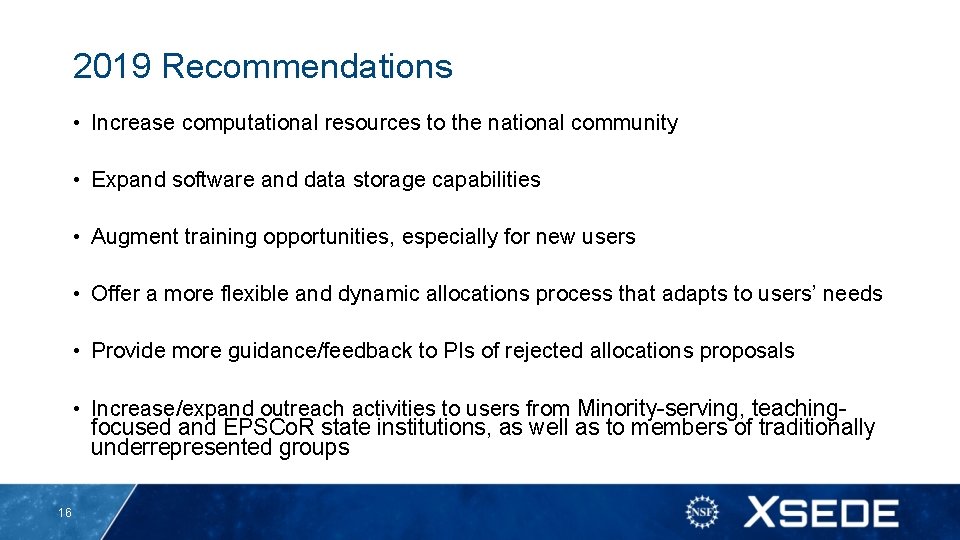 2019 Recommendations

• Increase computational resources to the national community

• Expand software and data storage capabilities

• Augment training opportunities, especially for new users

• Offer a more flexible and dynamic allocations process that adapts to users' needs

• Provide more guidance/feedback to PIs of rejected allocations proposals

• Increase/expand outreach activities to users from Minority-serving, teaching-focused and EPSCoR state institutions, as well as to members of traditionally underrepresented groups

16

NSF

XSEDE